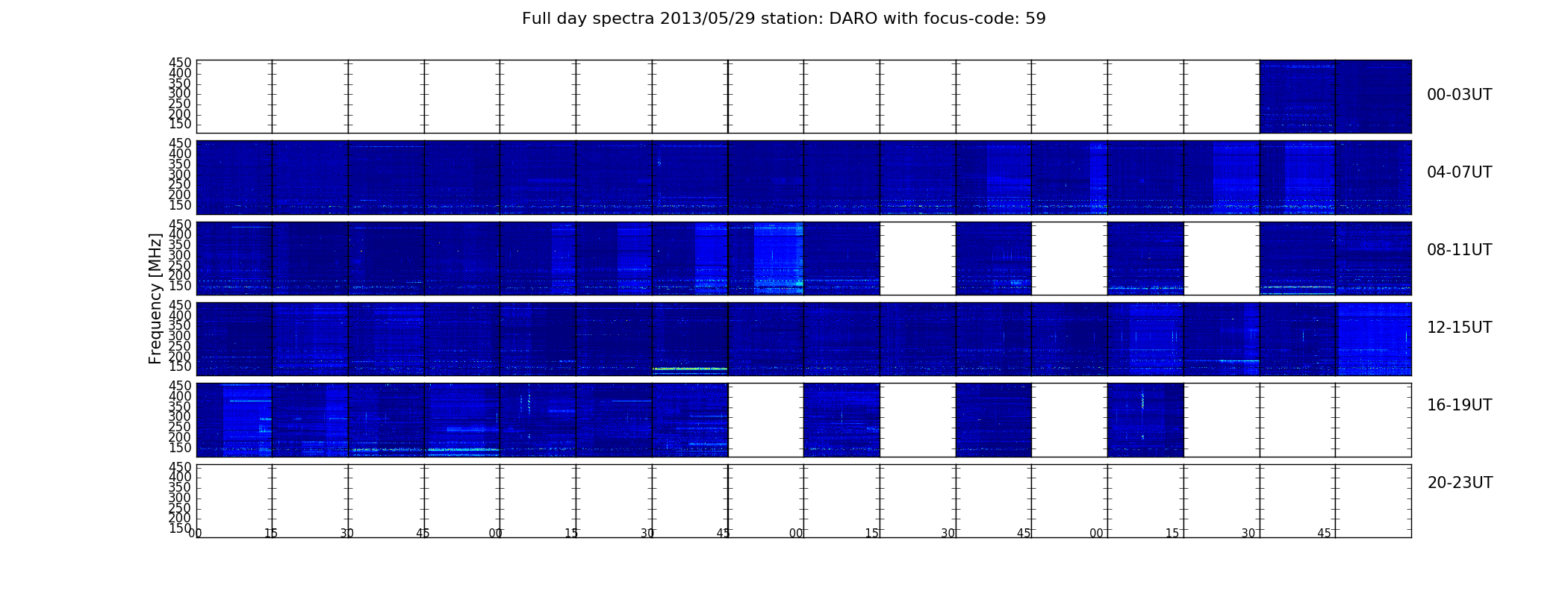 Full day spectra 2013/05/29 station: DARO with focus-code: 59

Frequency [MHz]

450
400
350
300
250
200
150

00-03UT

450
400
350
300
250
200
150

04-07UT

450
400
350
300
250
200
150

08-11UT

450
400
350
300
250
200
150

12-15UT

450
400
350
300
250
200
150

16-19UT

450
400
350
300
250
200
150

20-23UT

00 15 30 45 00 15 30 45 00 15 30 45 00 15 30 45